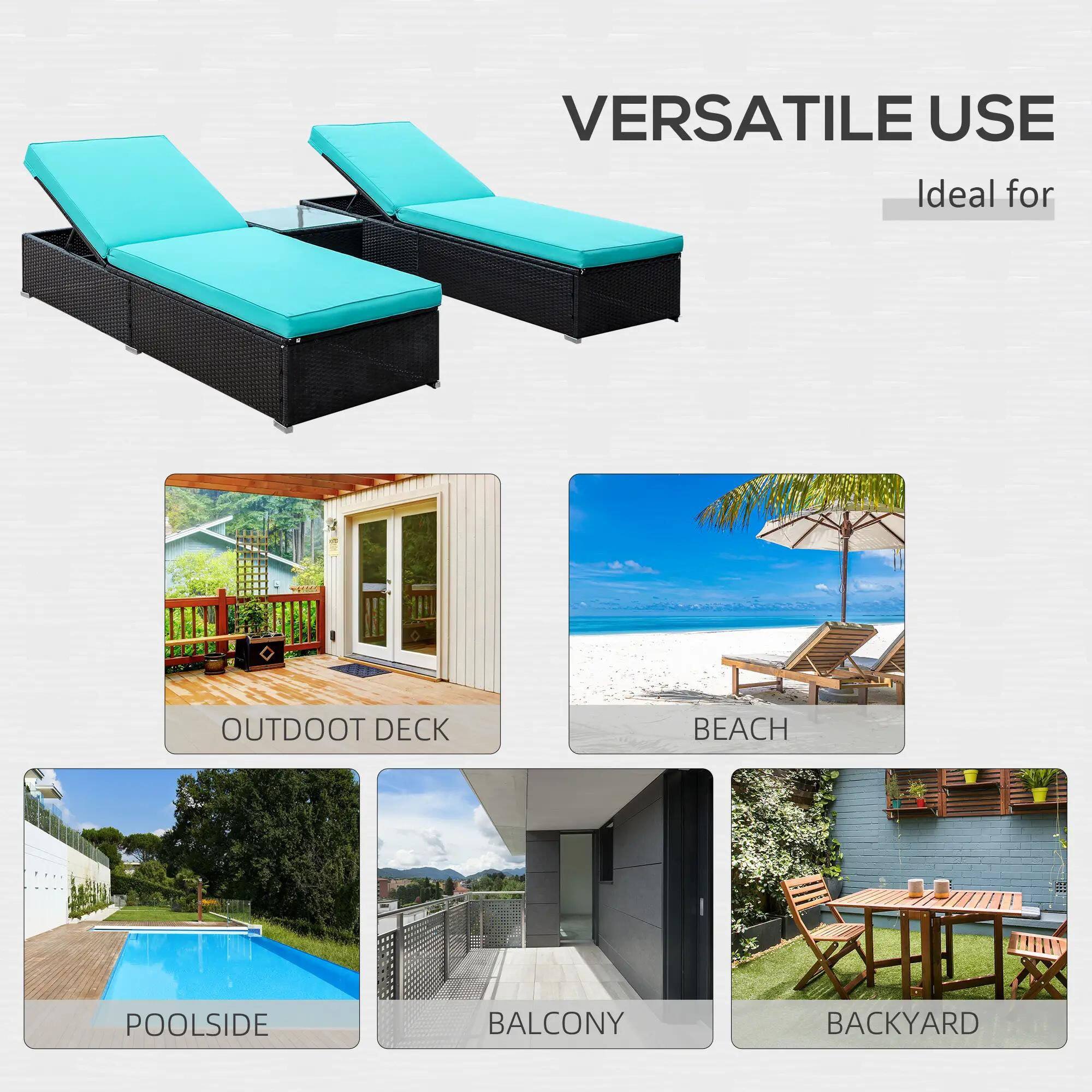 VERSATILE USE

Ideal for

POSTED

OUTDOOT DECK

BEACH

POOLSIDE

BALCONY

BACKYARD